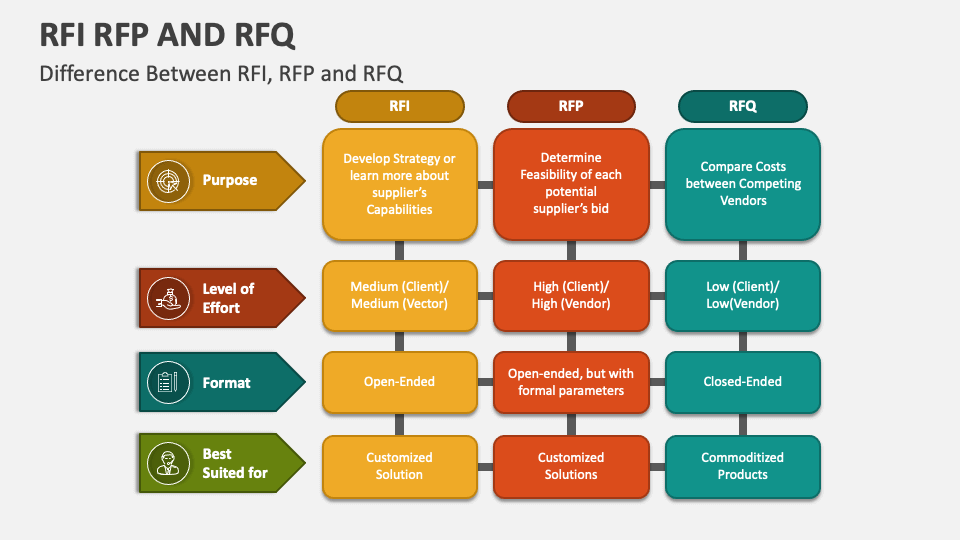 RFI RFP AND RFQ

Difference Between RFI, RFP and RFQ

| | RFI | RFP | RFQ |
|---|---|---|---|
| Purpose | Develop Strategy or learn more about supplier's Capabilities | Determine Feasibility of each potential supplier's bid | Compare Costs between Competing Vendors |
| Level of Effort | Medium (Client)/ Medium (Vector) | High (Client)/ High (Vendor) | Low (Client)/ Low(Vendor) |
| Format | Open-Ended | Open-ended, but with formal parameters | Closed-Ended |
| Best Suited for | Customized Solution | Customized Solutions | Commoditized Products |